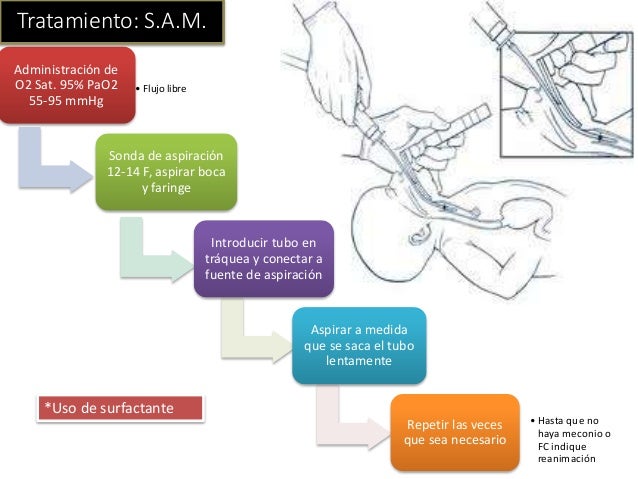 Tratamiento: S.A.M.

Administración de O2 Sat. 95% PaO2 55-95 mmHg

• Flujo libre

Sonda de aspiración 12-14 F, aspirar boca y faringe

Introducir tubo en tráquea y conectar a fuente de aspiración

Aspirar a medida que se saca el tubo lentamente

Repetir las veces que sea necesario

• Hasta que no haya meconio o FC indique reanimación

*Uso de surfactante